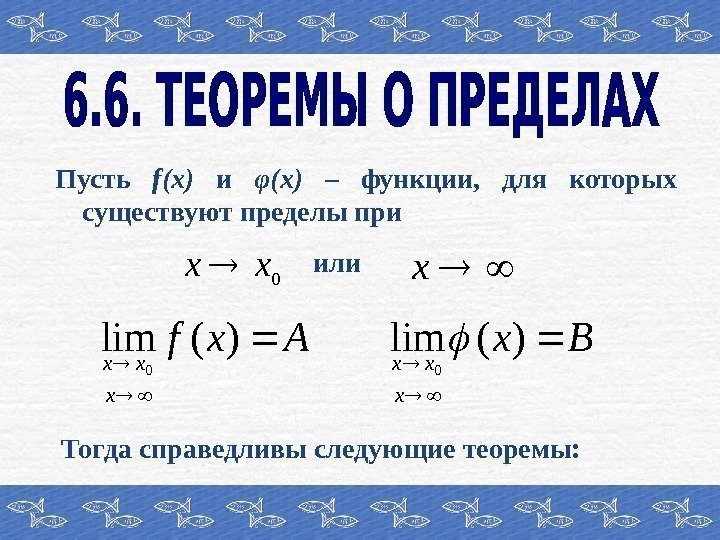 6.6. ТЕОРЕМЫ О ПРЕДЕЛАХ

Пусть $f(x)$ и $\varphi(x)$ – функции, для которых существуют пределы при

$x \to x_0$ или $x \to \infty$

$\lim_{\substack{x \to x_0 \\ x \to \infty}} f(x) = A$ $\lim_{\substack{x \to x_0 \\ x \to \infty}} \phi(x) = B$

Тогда справедливы следующие теоремы: